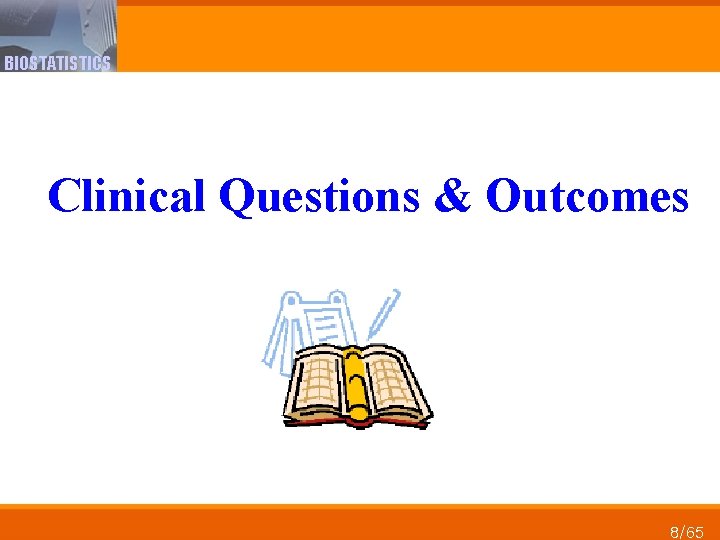 BIOSTATISTICS

Clinical Questions & Outcomes

8/65